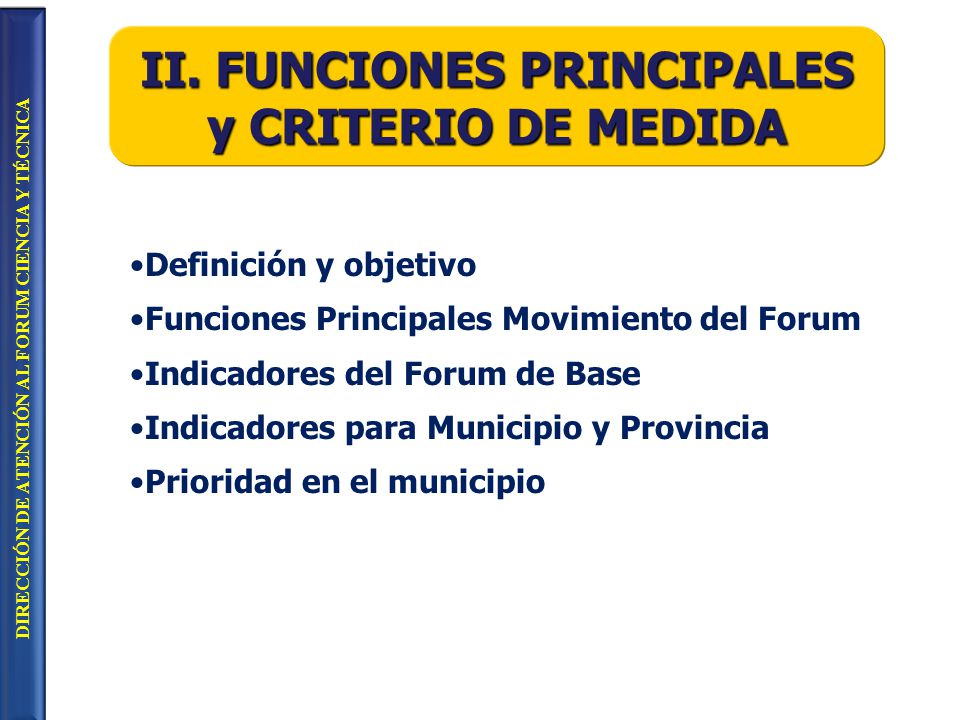 DIRECCIÓN DE ATENCIÓN AL FORUM CIENCIA Y TÉCNICA

II. FUNCIONES PRINCIPALES y CRITERIO DE MEDIDA

•Definición y objetivo
•Funciones Principales Movimiento del Forum
•Indicadores del Forum de Base
•Indicadores para Municipio y Provincia
•Prioridad en el municipio